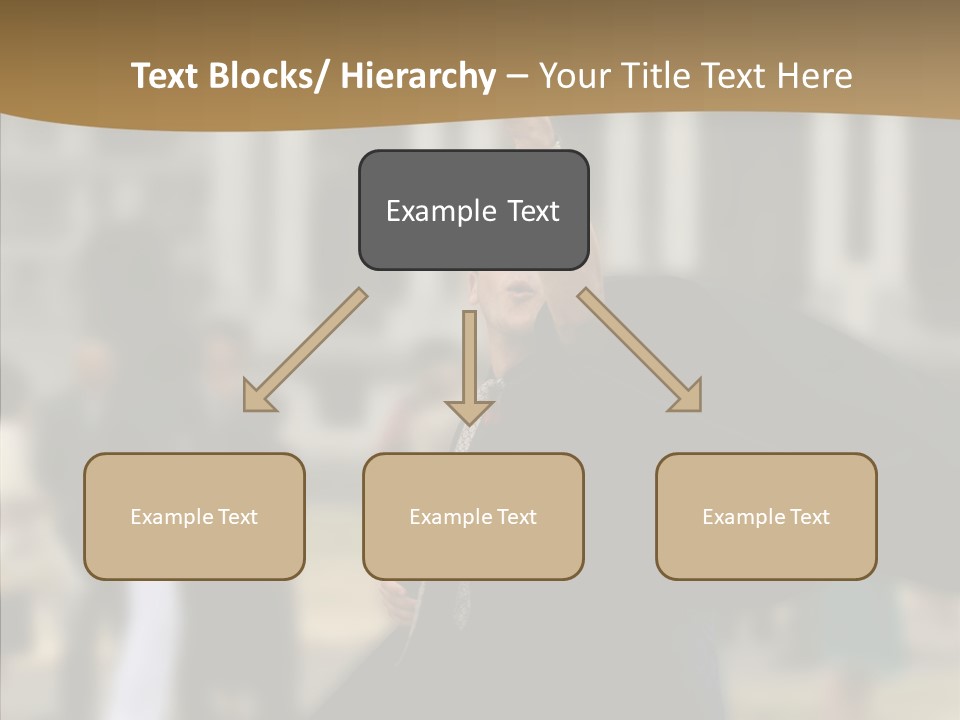 Text Blocks/ Hierarchy – Your Title Text Here

Example Text

Example Text

Example Text

Example Text